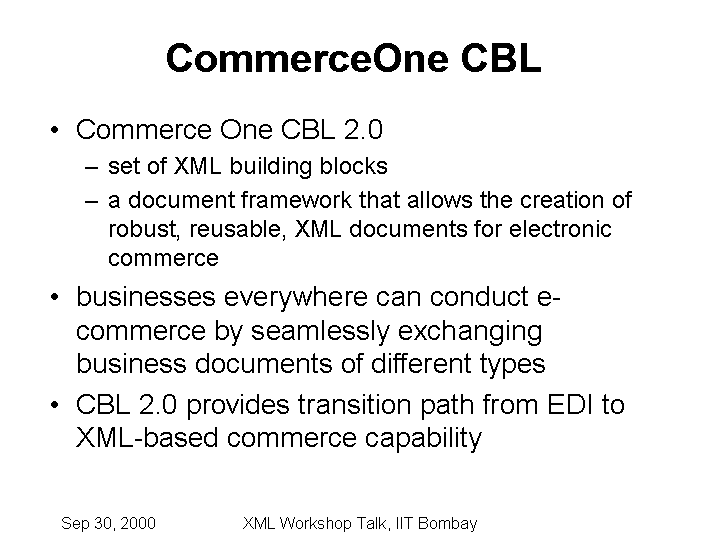 CommerceOne CBL

• Commerce One CBL 2.0
– set of XML building blocks
– a document framework that allows the creation of robust, reusable, XML documents for electronic commerce

• businesses everywhere can conduct e-commerce by seamlessly exchanging business documents of different types

• CBL 2.0 provides transition path from EDI to XML-based commerce capability

Sep 30, 2000 XML Workshop Talk, IIT Bombay